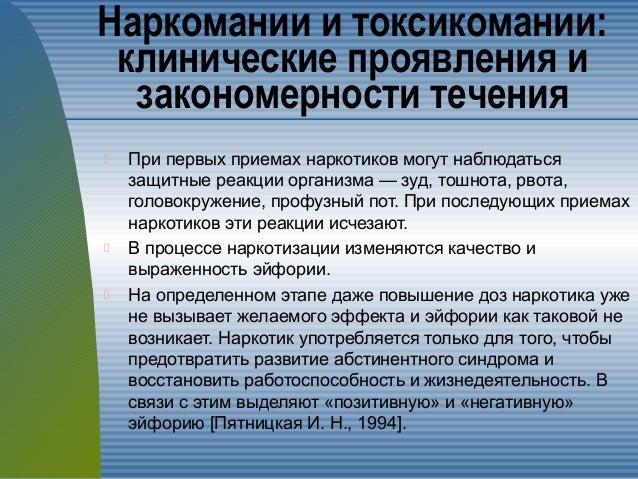 Наркомании и токсикомании: клинические проявления и закономерности течения

При первых приемах наркотиков могут наблюдаться защитные реакции организма — зуд, тошнота, рвота, головокружение, профузный пот. При последующих приемах наркотиков эти реакции исчезают.

В процессе наркотизации изменяются качество и выраженность эйфории.

На определенном этапе даже повышение доз наркотика уже не вызывает желаемого эффекта и эйфории как таковой не возникает. Наркотик употребляется только для того, чтобы предотвратить развитие абстинентного синдрома и восстановить работоспособность и жизнедеятельность. В связи с этим выделяют «позитивную» и «негативную» эйфорию [Пятницкая И. Н., 1994].